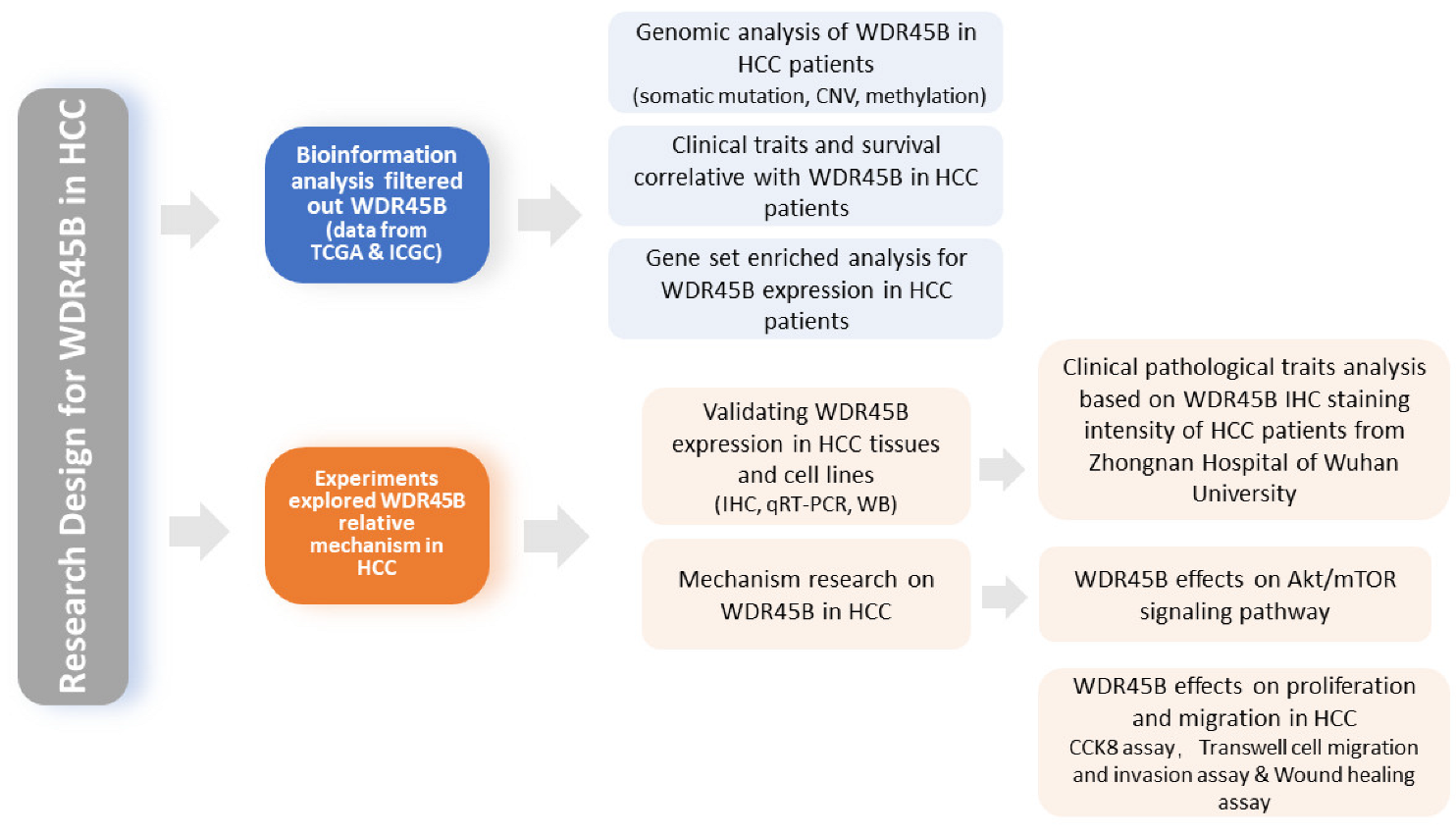 Research Design for WDR45B in HCC

Bioinformation analysis filtered out WDR45B (data from TCGA & ICGC)

Genomic analysis of WDR45B in HCC patients (somatic mutation, CNV, methylation)

Clinical traits and survival correlative with WDR45B in HCC patients

Gene set enriched analysis for WDR45B expression in HCC patients

Experiments explored WDR45B relative mechanism in HCC

Validating WDR45B expression in HCC tissues and cell lines (IHC, qRT-PCR, WB)

Clinical pathological traits analysis based on WDR45B IHC staining intensity of HCC patients from Zhongnan Hospital of Wuhan University

Mechanism research on WDR45B in HCC

WDR45B effects on Akt/mTOR signaling pathway

WDR45B effects on proliferation and migration in HCC CCK8 assay, Transwell cell migration and invasion assay & Wound healing assay